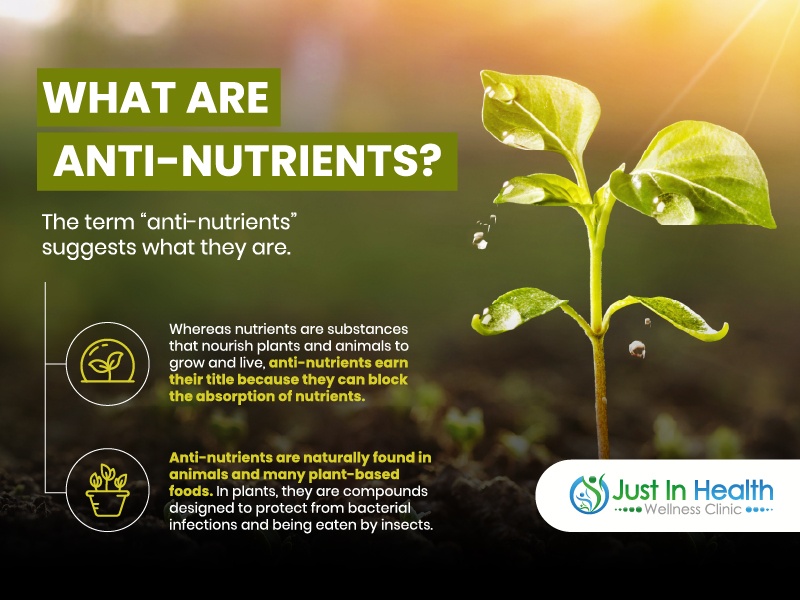 WHAT ARE ANTI-NUTRIENTS?

The term “anti-nutrients” suggests what they are.

Whereas nutrients are substances that nourish plants and animals to grow and live, anti-nutrients earn their title because they can block the absorption of nutrients.

Anti-nutrients are naturally found in animals and many plant-based foods. In plants, they are compounds designed to protect from bacterial infections and being eaten by insects.

Just In Health
Wellness Clinic